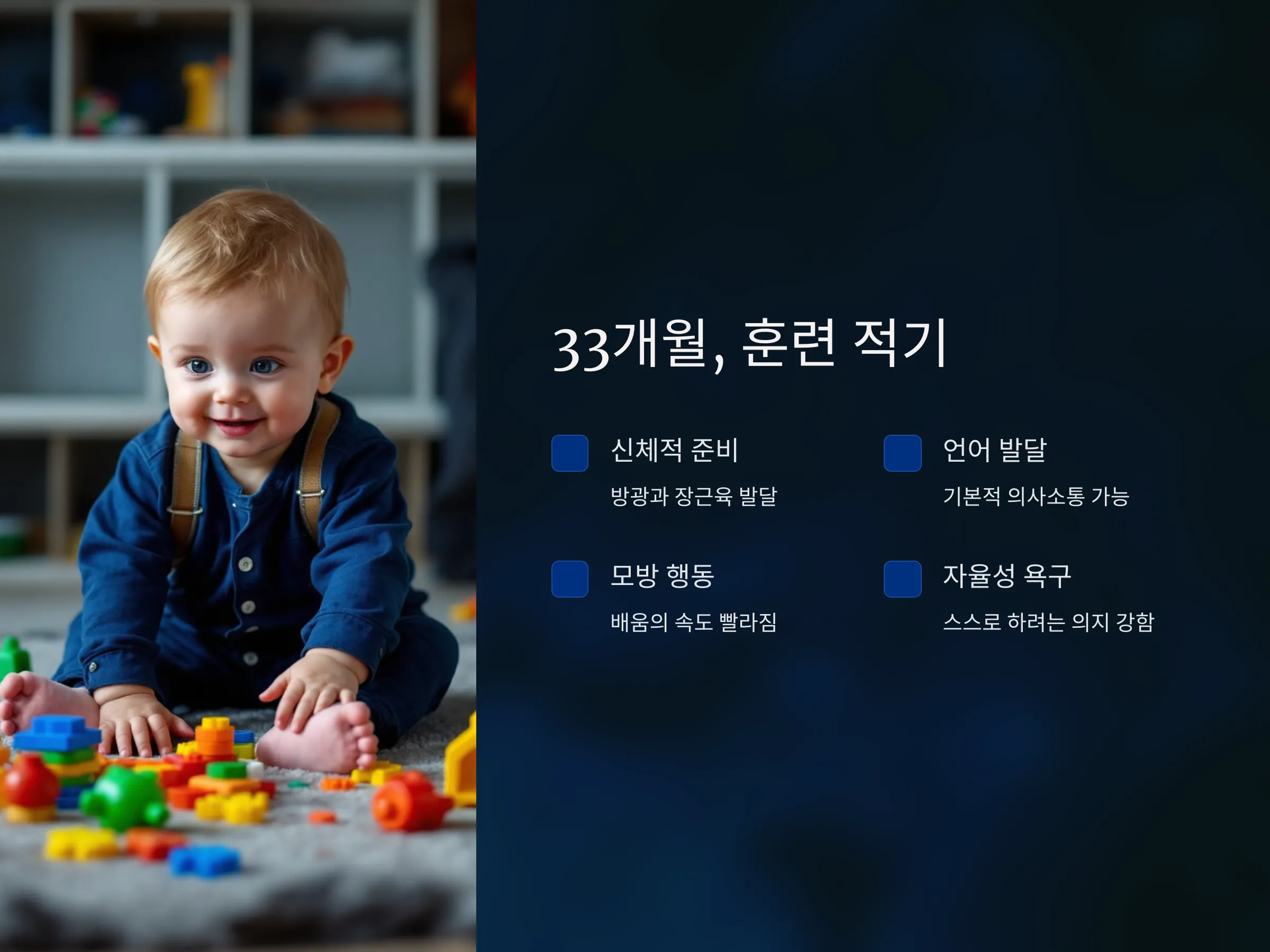 33개월, 훈련 적기

신체적 준비

방광과 장근육 발달

언어 발달

기본적 의사소통 가능

모방 행동

배움의 속도 빨라짐

자율성 욕구

스스로 하려는 의지 강함